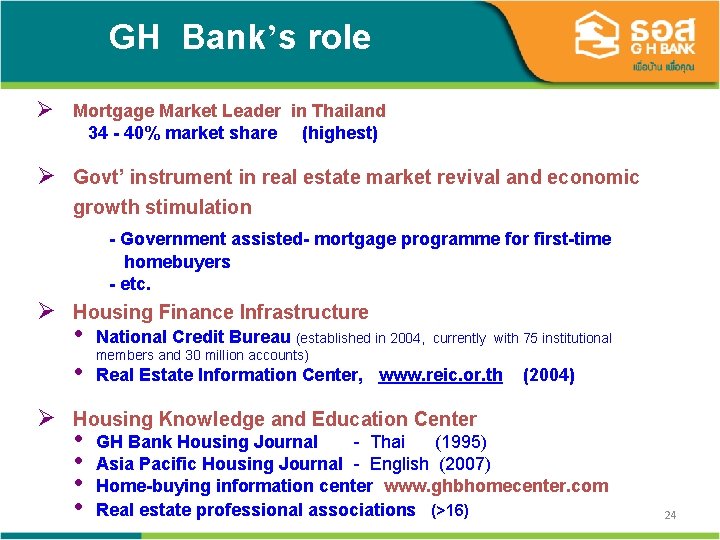 GH Bank's role

ธอส
G H BANK
เพื่อบ้าน เพื่อคุณ

➢ Mortgage Market Leader in Thailand
34 - 40% market share (highest)

➢ Govt' instrument in real estate market revival and economic growth stimulation
- Government assisted- mortgage programme for first-time homebuyers
- etc.

➢ Housing Finance Infrastructure
• National Credit Bureau (established in 2004, currently with 75 institutional members and 30 million accounts)
• Real Estate Information Center, www.reic.or.th (2004)

➢ Housing Knowledge and Education Center
• GH Bank Housing Journal - Thai (1995)
• Asia Pacific Housing Journal - English (2007)
• Home-buying information center www.ghbhomecenter.com
• Real estate professional associations (>16)

24